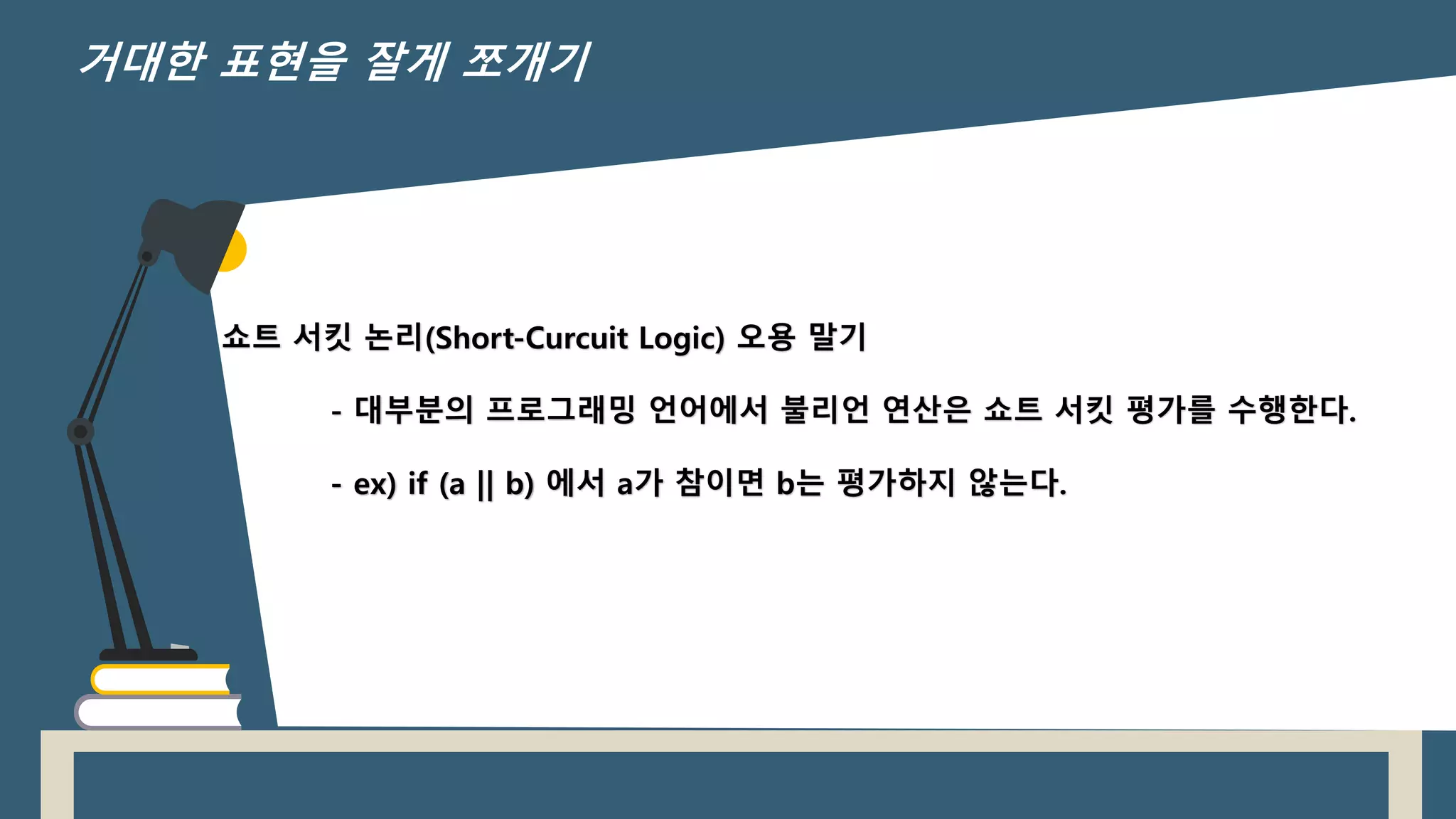 거대한 표현을 잘게 쪼개기

쇼트 서킷 논리(Short-Curcuit Logic) 오용 말기

- 대부분의 프로그래밍 언어에서 불리언 연산은 쇼트 서킷 평가를 수행한다.

- ex) if (a || b) 에서 a가 참이면 b는 평가하지 않는다.